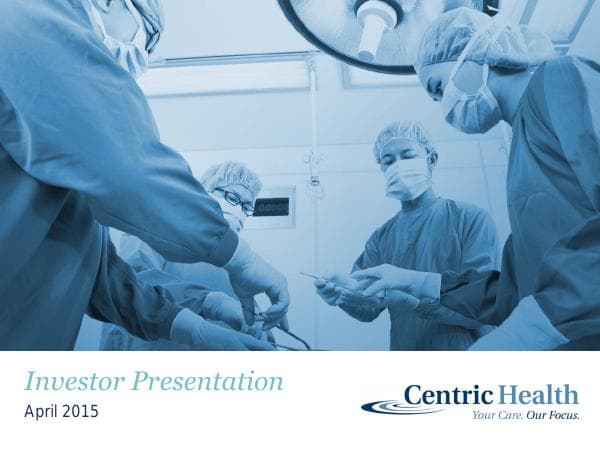 Investor Presentation
April 2015

Centric Health
Your Care. Our Focus.